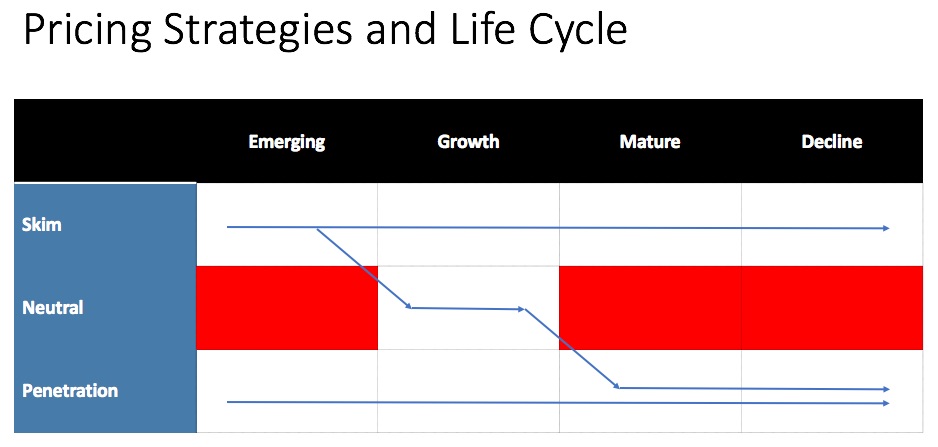 Pricing Strategies and Life Cycle

| | Emerging | Growth | Mature | Decline |
|---|---|---|---|---|
| Skim | | | | |
| Neutral | | | | |
| Penetration | | | | |